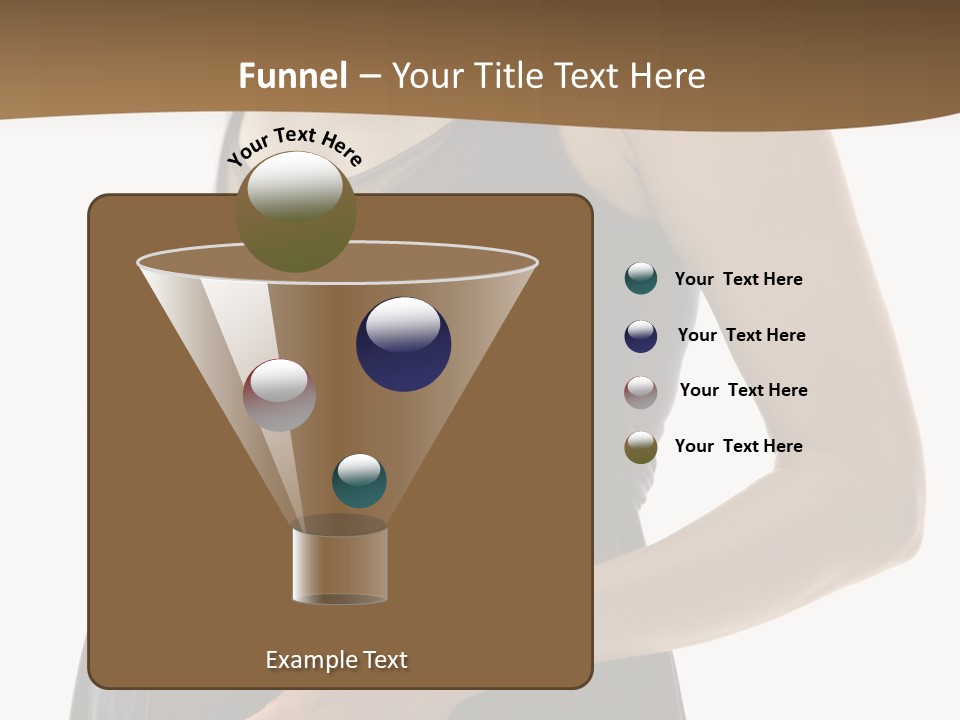 Funnel – Your Title Text Here

Your Text Here

Your Text Here

Your Text Here

Your Text Here

Your Text Here

Example Text